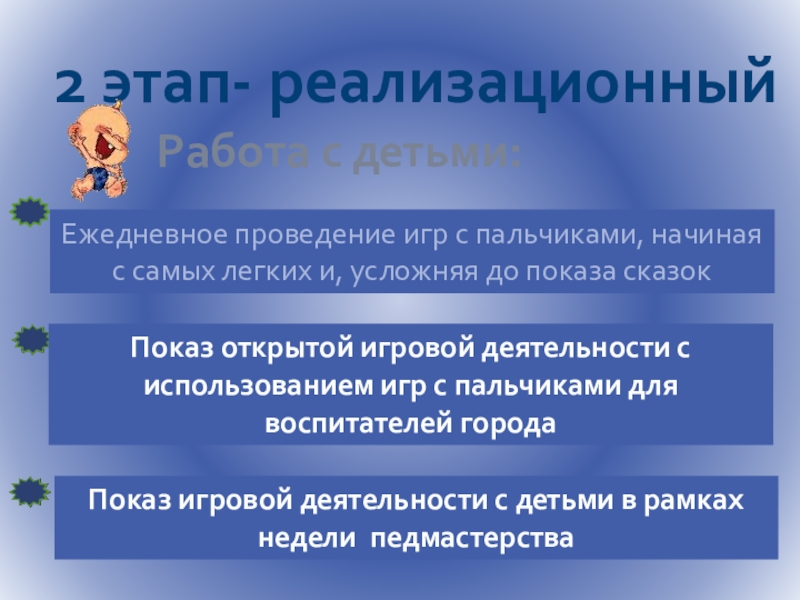 2 этап- реализационный

Работа с детьми:

Ежедневное проведение игр с пальчиками, начиная с самых легких и, усложняя до показа сказок

Показ открытой игровой деятельности с использованием игр с пальчиками для воспитателей города

Показ игровой деятельности с детьми в рамках недели педмастерства